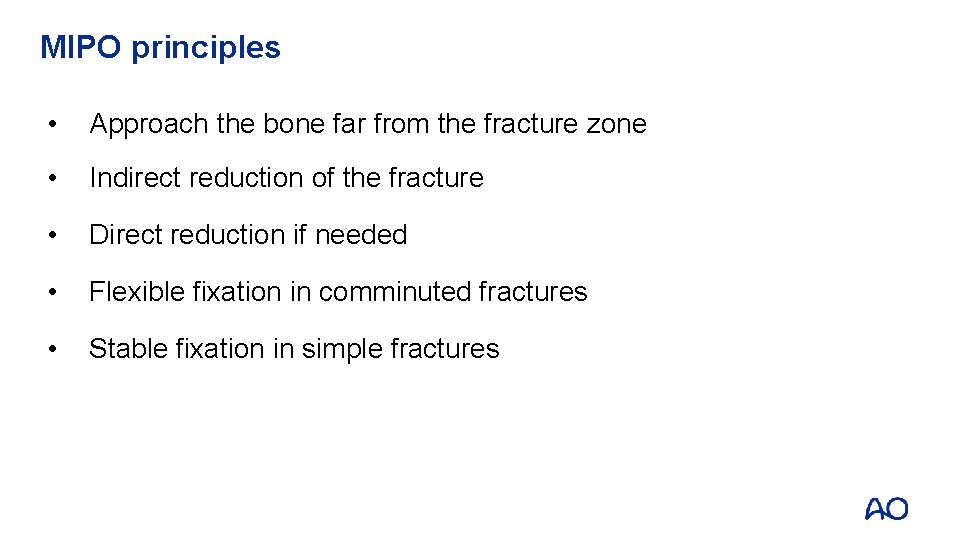 MIPO principles

• Approach the bone far from the fracture zone

• Indirect reduction of the fracture

• Direct reduction if needed

• Flexible fixation in comminuted fractures

• Stable fixation in simple fractures

AO